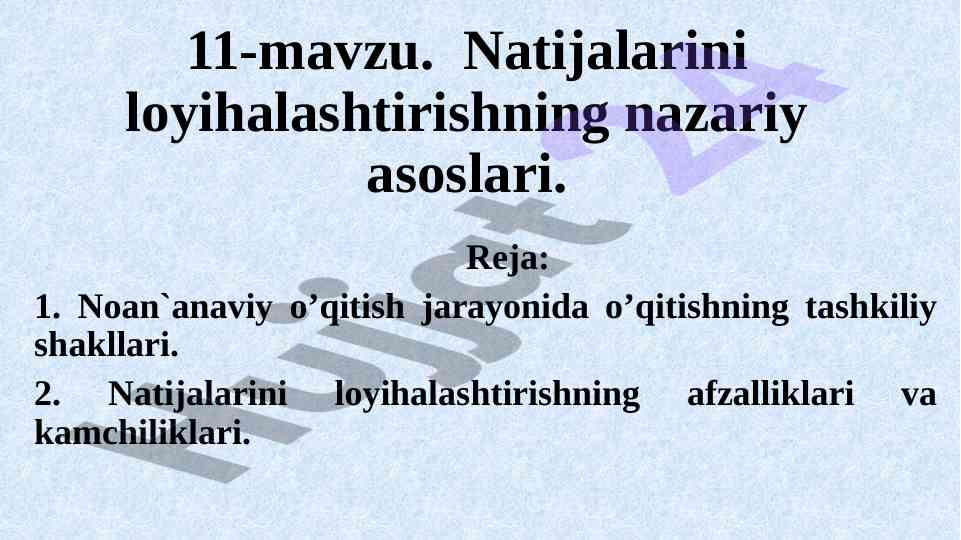 11-mavzu. Natijalarini loyihalashtirishning nazariy asoslari.

Reja:

1. Noan`anaviy o’qitish jarayonida o’qitishning tashkiliy shakllari.

2. Natijalarini loyihalashtirishning afzalliklari va kamchiliklari.

Hujjat 24